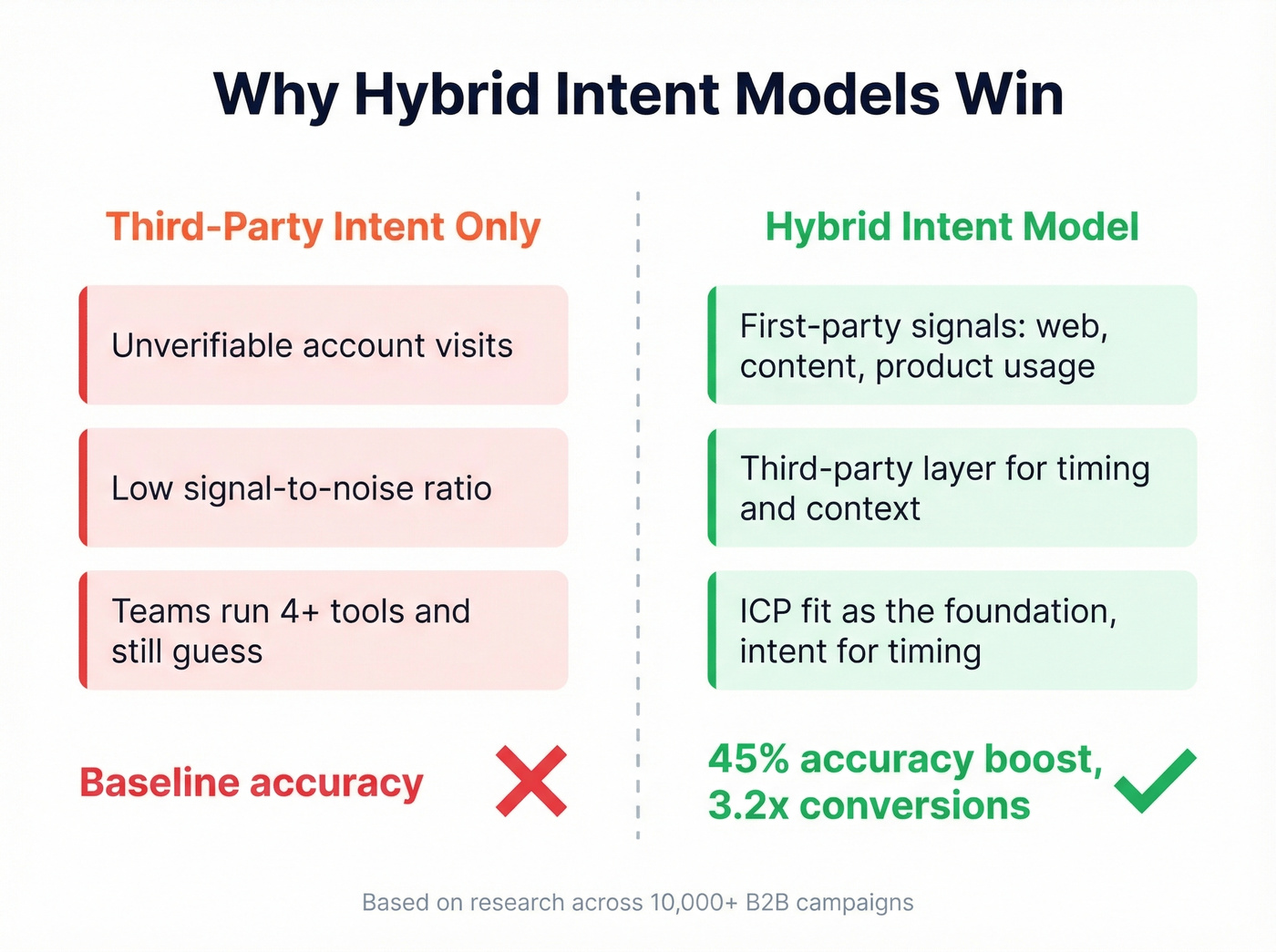 Why Hybrid Intent Models Win

Third-Party Intent Only

Unverifiable account visits

Low signal-to-noise ratio

Teams run 4+ tools and still guess

Baseline accuracy

Hybrid Intent Model

First-party signals: web, content, product usage

Third-party layer for timing and context

ICP fit as the foundation, intent for timing

45% accuracy boost, 3.2x conversions

Based on research across 10,000+ B2B campaigns